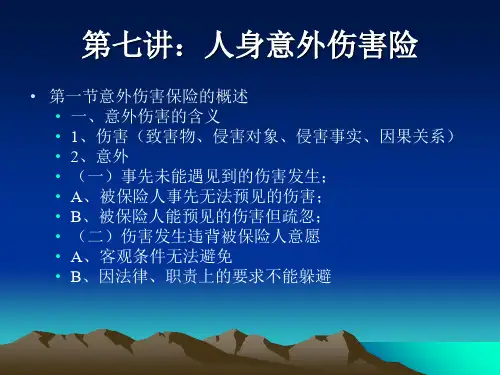 第七讲：人身意外伤害险

• 第一节意外伤害保险的概述
• 一、意外伤害的含义
• 1、伤害（致害物、侵害对象、侵害事实、因果关系）
• 2、意外
• （一）事先未能遇见到的伤害发生；
• A、被保险人事先无法预见的伤害；
• B、被保险人能预见的伤害但疏忽；
• （二）伤害发生违背被保险人意愿
• A、客观条件无法避免
• B、因法律、职责上的要求不能躲避